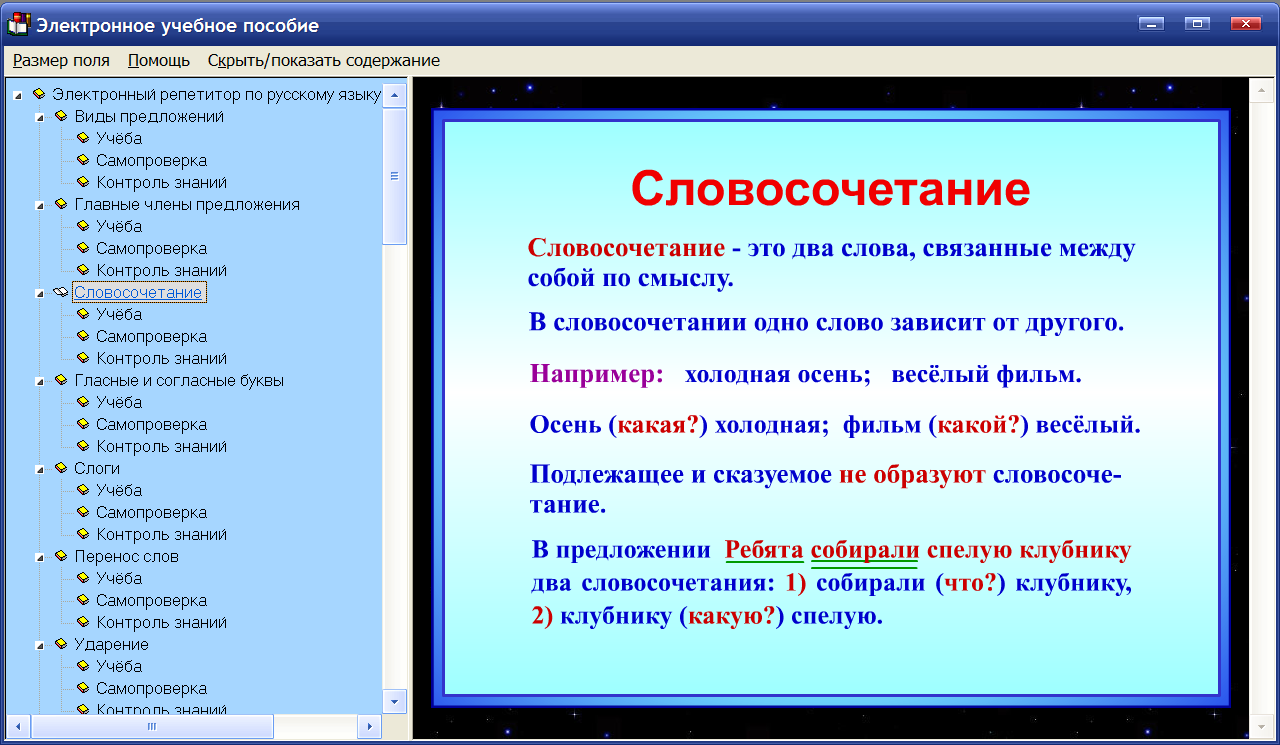 Электронное учебное пособие

Размер поля Помощь Скрыть/показать содержание

Электронный репетитор по русскому языку
Виды предложений
Учёба
Самопроверка
Контроль знаний
Главные члены предложения
Учёба
Самопроверка
Контроль знаний
Словосочетание
Учёба
Самопроверка
Контроль знаний
Гласные и согласные буквы
Учёба
Самопроверка
Контроль знаний
Слоги
Учёба
Самопроверка
Контроль знаний
Перенос слов
Учёба
Самопроверка
Контроль знаний
Ударение
Учёба
Самопроверка
Контроль знаний

Словосочетание

Словосочетание - это два слова, связанные между собой по смыслу.

В словосочетании одно слово зависит от другого.

Например: холодная осень; весёлый фильм.

Осень (какая?) холодная; фильм (какой?) весёлый.

Подлежащее и сказуемое не образуют словосочетание.

В предложении Ребята собирали спелую клубнику два словосочетания: 1) собирали (что?) клубнику, 2) клубнику (какую?) спелую.